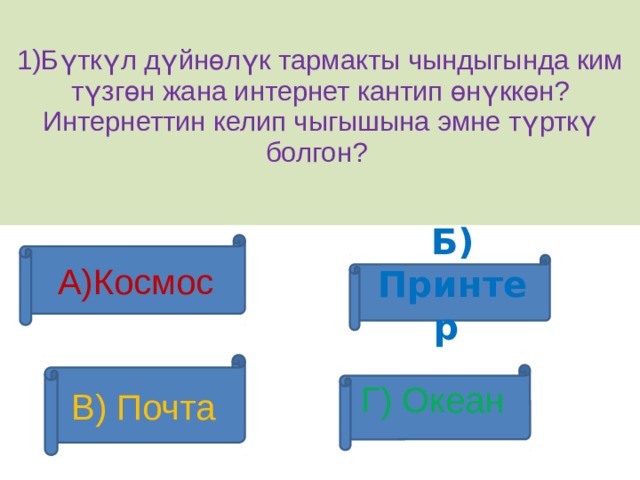 1)Бүткүл дүйнөлүк тармакты чындыгында ким түзгөн жана интернет кантип өнүккөн? Интернеттин келип чыгышына эмне түрткү болгон?

А)Космос

Б) Принтер

В) Почта

Г) Океан